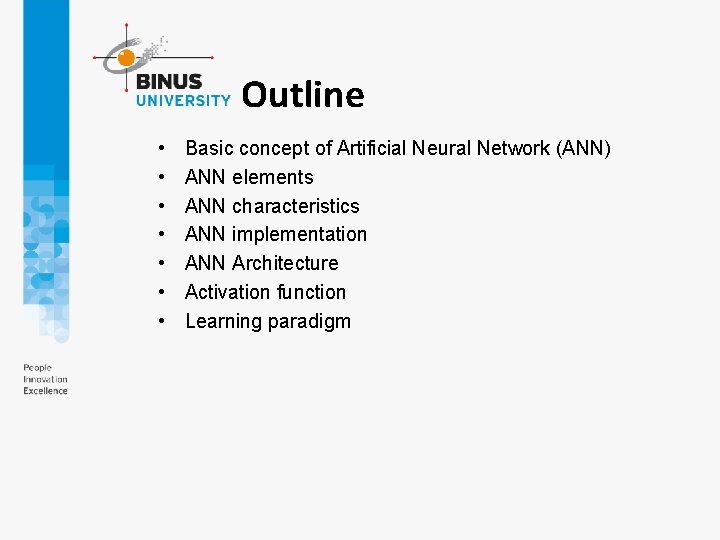 BINUS
UNIVERSITY

Outline

• Basic concept of Artificial Neural Network (ANN)
• ANN elements
• ANN characteristics
• ANN implementation
• ANN Architecture
• Activation function
• Learning paradigm

People
Innovation
Excellence